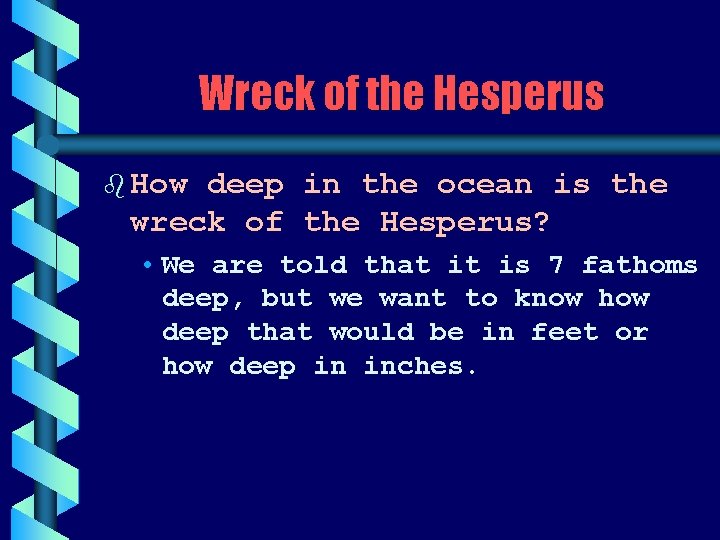 Wreck of the Hesperus

How deep in the ocean is the wreck of the Hesperus?

• We are told that it is 7 fathoms deep, but we want to know how deep that would be in feet or how deep in inches.